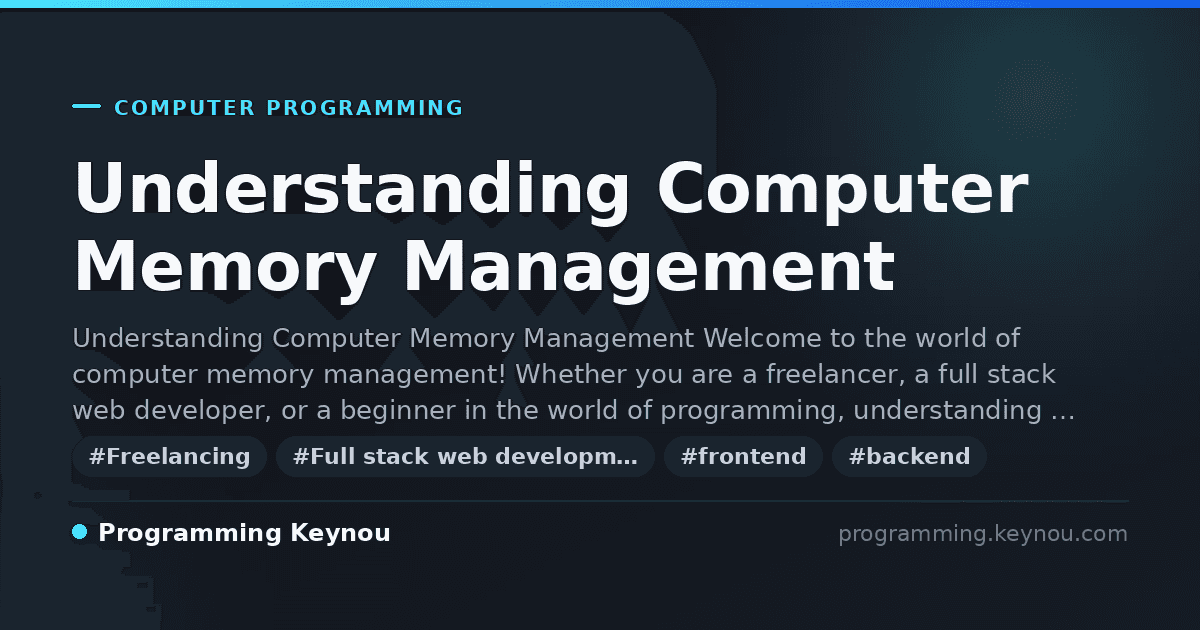 COMPUTER PROGRAMMING

Understanding Computer Memory Management

Understanding Computer Memory Management Welcome to the world of computer memory management! Whether you are a freelancer, a full stack web developer, or a beginner in the world of programming, understanding …

#Freelancing #Full stack web developm… #frontend #backend

Programming Keynou

programming.keynou.com